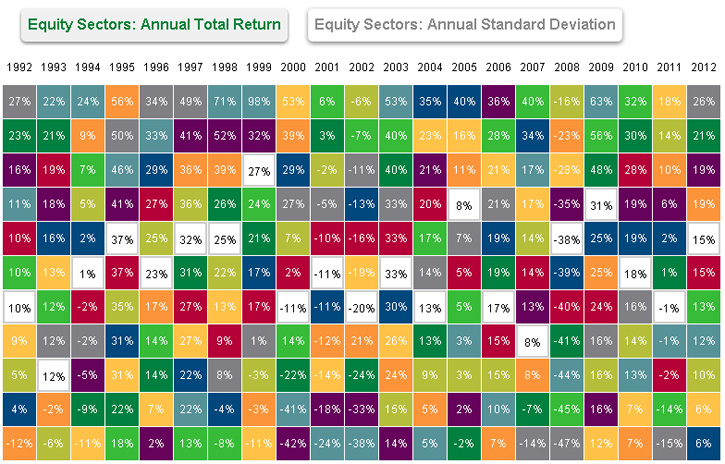 Equity Sectors: Annual Total Return
Equity Sectors: Annual Standard Deviation

| 1992 | 1993 | 1994 | 1995 | 1996 | 1997 | 1998 | 1999 | 2000 | 2001 | 2002 | 2003 | 2004 | 2005 | 2006 | 2007 | 2008 | 2009 | 2010 | 2011 | 2012 |
|---|---|---|---|---|---|---|---|---|---|---|---|---|---|---|---|---|---|---|---|---|
| 27% | 22% | 24% | 56% | 34% | 49% | 71% | 98% | 53% | 6% | -6% | 53% | 35% | 40% | 36% | 40% | -16% | 63% | 32% | 18% | 26% |
| 23% | 21% | 9% | 50% | 33% | 41% | 52% | 32% | 39% | 3% | -7% | 40% | 23% | 16% | 28% | 34% | -23% | 56% | 30% | 14% | 21% |
| 16% | 19% | 7% | 46% | 29% | 36% | 39% | 27% | 29% | -2% | -11% | 40% | 21% | 11% | 21% | 17% | -28% | 48% | 28% | 10% | 19% |
| 11% | 18% | 5% | 41% | 27% | 36% | 26% | 24% | 27% | -5% | -13% | 33% | 20% | 8% | 21% | 17% | -35% | 31% | 19% | 6% | 19% |
| 10% | 16% | 2% | 37% | 25% | 32% | 25% | 21% | 7% | -10% | -16% | 33% | 17% | 7% | 19% | 14% | -38% | 25% | 19% | 2% | 15% |
| 10% | 13% | 1% | 37% | 23% | 31% | 22% | 17% | 2% | -11% | -19% | 33% | 14% | 5% | 19% | 14% | -39% | 25% | 18% | 1% | 15% |
| 10% | 12% | -2% | 35% | 17% | 27% | 13% | 17% | -11% | -11% | -20% | 30% | 13% | 5% | 17% | 13% | -40% | 24% | 16% | -1% | 13% |
| 9% | 12% | -2% | 31% | 14% | 27% | 9% | 1% | 14% | -12% | 21% | 26% | 13% | 3% | 15% | 8% | -41% | 16% | 14% | -1% | 12% |
| 5% | 12% | -5% | 31% | 14% | 22% | 8% | -3% | -22% | -14% | -24% | 24% | 9% | 3% | 15% | 8% | -44% | 16% | 13% | -2% | 10% |
| 4% | -2% | -9% | 22% | 7% | 22% | -4% | -3% | -41% | -18% | -33% | 15% | 5% | 2% | 10% | -7% | -45% | 16% | 7% | -14% | 6% |
| -12% | -6% | -11% | 18% | 2% | 13% | -8% | -11% | -42% | -24% | -38% | 14% | 5% | -2% | 7% | -14% | -47% | 12% | 7% | -15% | 6% |